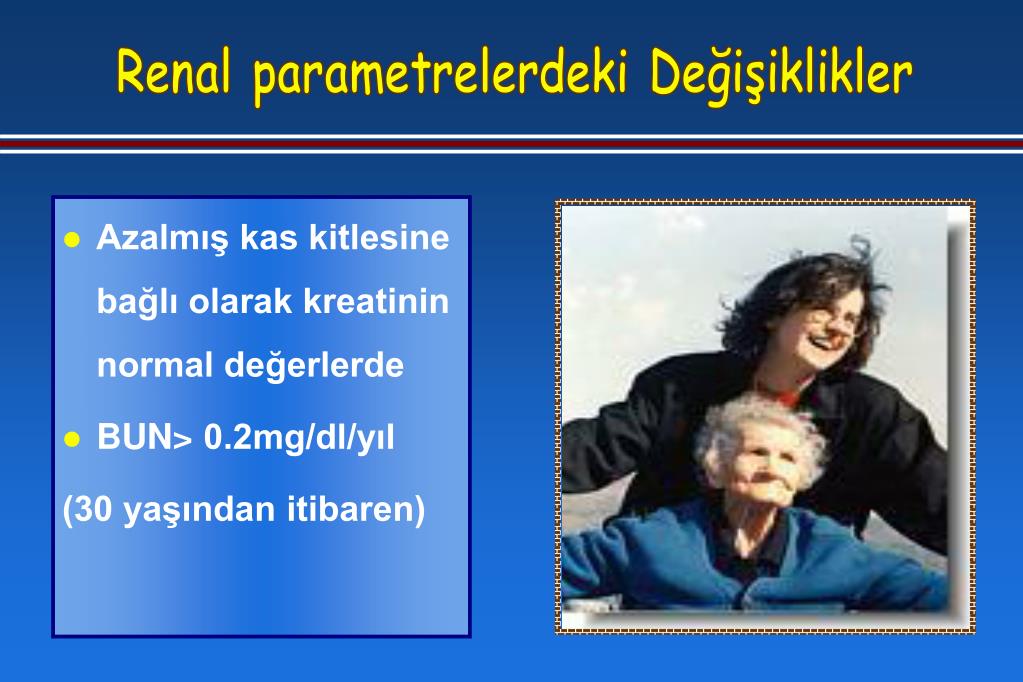 Renal parametrelerdeki Değişiklikler

- Azalmış kas kitlesine bağlı olarak kreatinin normal değerlerde
- BUN> 0.2mg/dl/yıl

(30 yaşından itibaren)